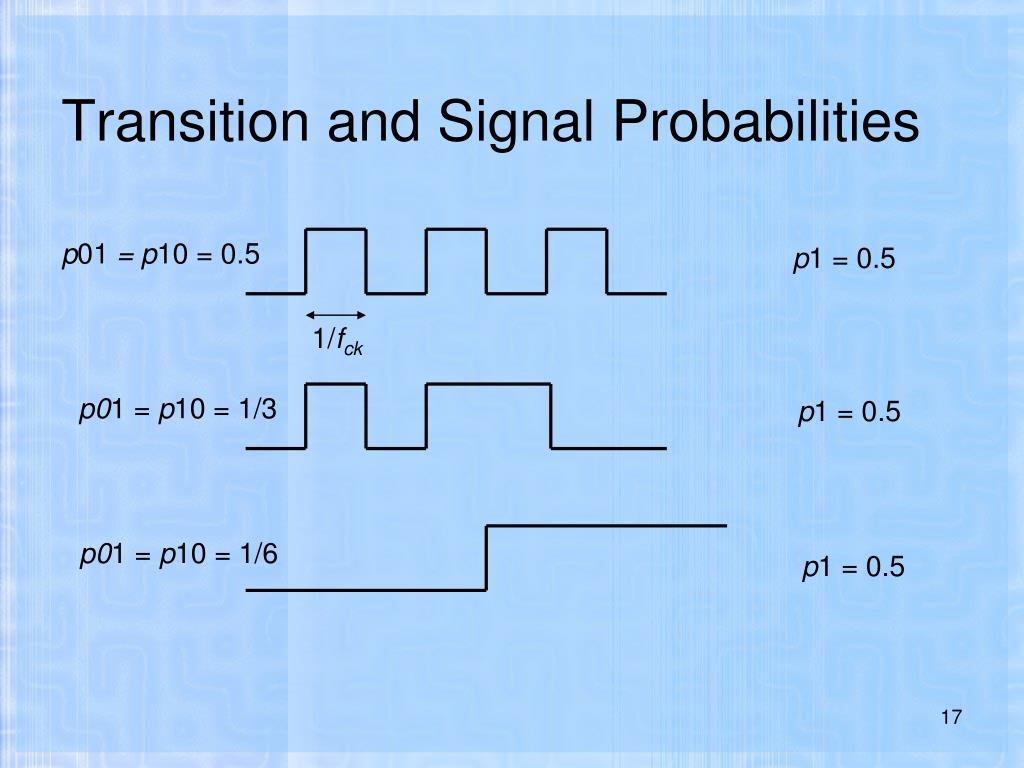 Transition and Signal Probabilities

$p01 = p10 = 0.5$

$p1 = 0.5$

$1/f_{ck}$

$p01 = p10 = 1/3$

$p1 = 0.5$

$p01 = p10 = 1/6$

$p1 = 0.5$

17